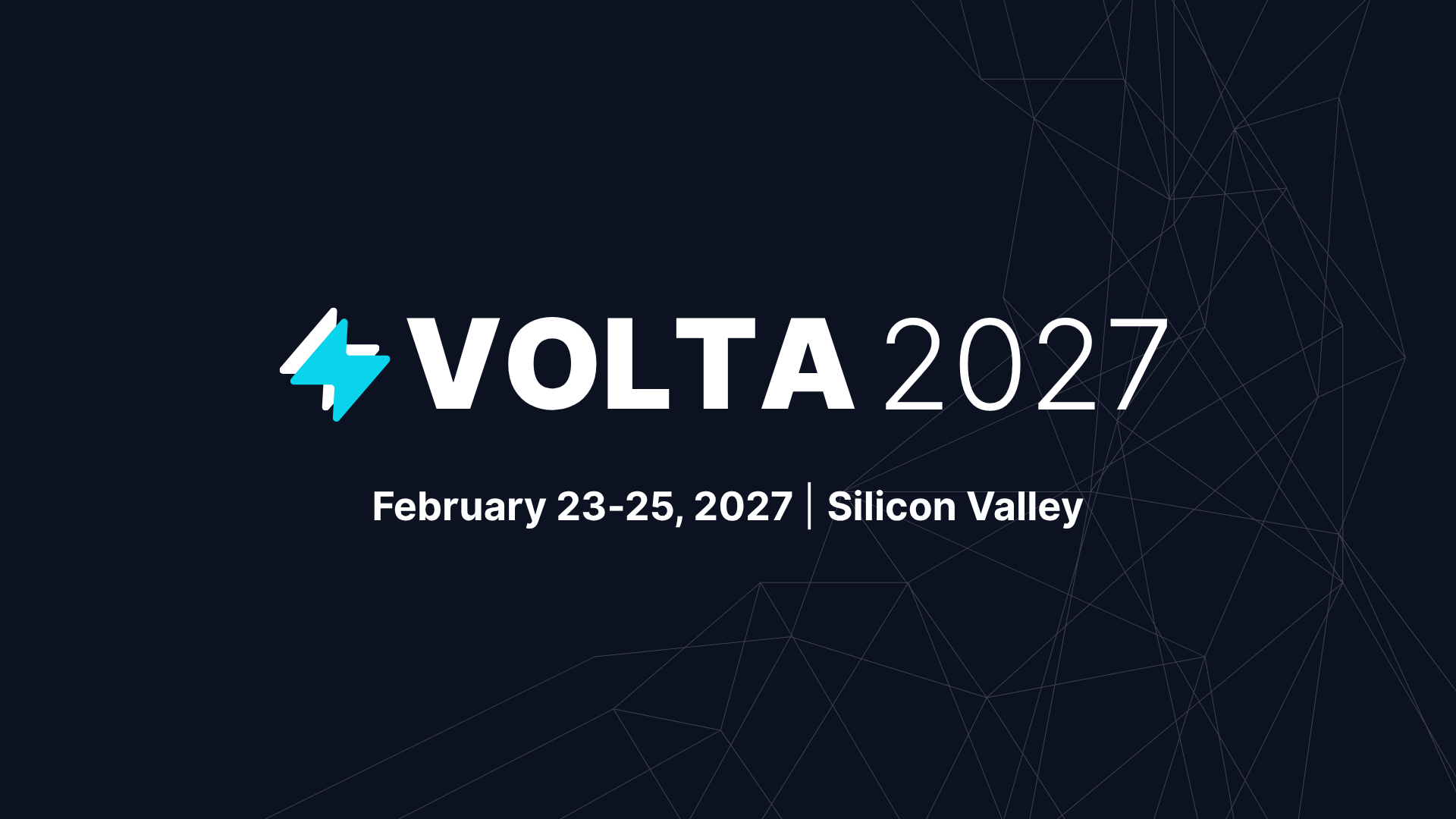 VOLTA 2027

February 23-25, 2027 | Silicon Valley